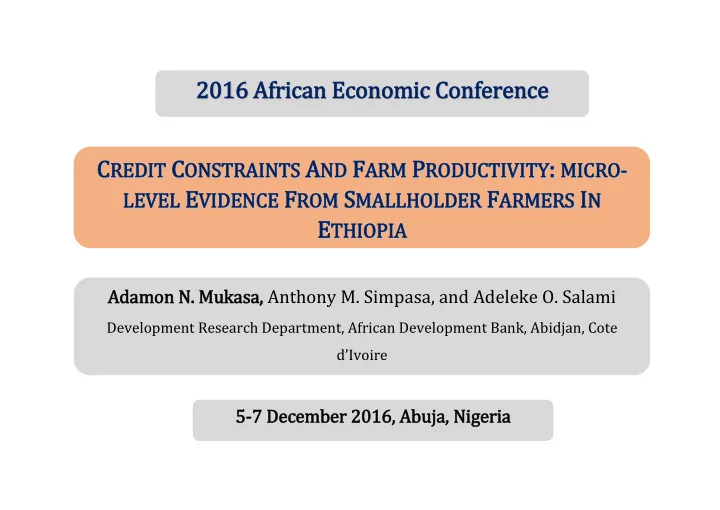 2016 African Economic Conference

CREDIT CONSTRAINTS AND FARM PRODUCTIVITY: MICRO-LEVEL EVIDENCE FROM SMALLHOLDER FARMERS IN ETHIOPIA

Adamon N. Mukasa, Anthony M. Simpasa, and Adeleke O. Salami

Development Research Department, African Development Bank, Abidjan, Cote d'Ivoire

5-7 December 2016, Abuja, Nigeria